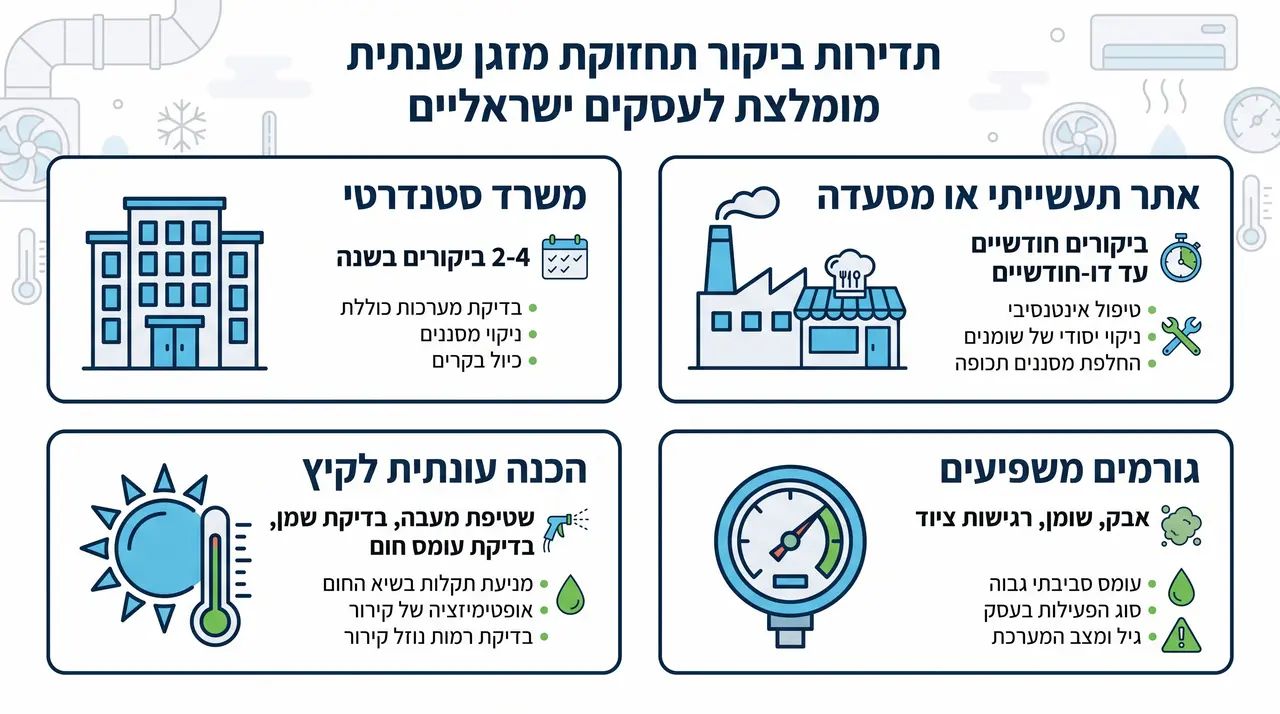 תדירות ביקור תחזוקת מזגן שנתית מומלצת לעסקים ישראליים

אתר תעשייתי או מסעדה

ביקורים חודשיים עד דו-חודשיים

טיפול אינטנסיבי
ניקוי יסודי של שומנים
החלפת מסננים תכופה

משרד סטנדרטי

2-4 ביקורים בשנה

בדיקת מערכות כוללת
ניקוי מסננים
כיול בקרים

גורמים משפיעים

אבק, שומן, רגישות ציוד

עומס סביבתי גבוה
סוג הפעילות בעסק
גיל ומצב המערכת

הכנה עונתית לקיץ

שטיפת מעבה, בדיקת שמן, בדיקת עומס חום

מניעת תקלות בשיא החום
אופטימיזציה של קירור
בדיקת רמות נוזל קירור